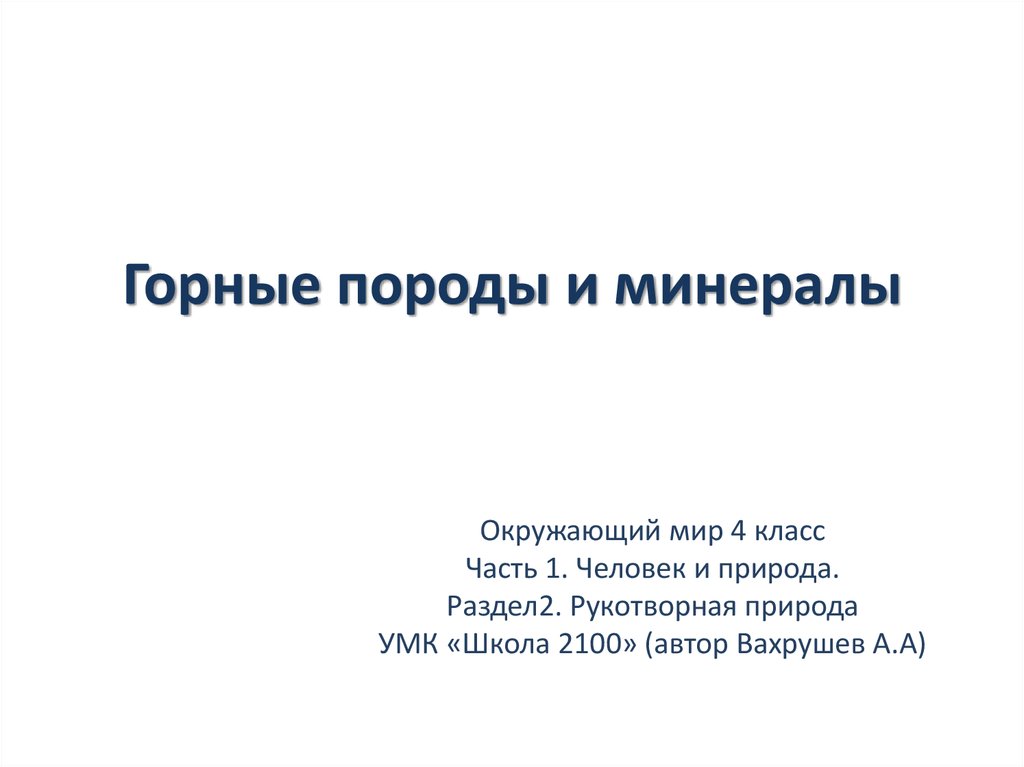 Горные породы и минералы

Окружающий мир 4 класс
Часть 1. Человек и природа.
Раздел2. Рукотворная природа
УМК «Школа 2100» (автор Вахрушев А.А)